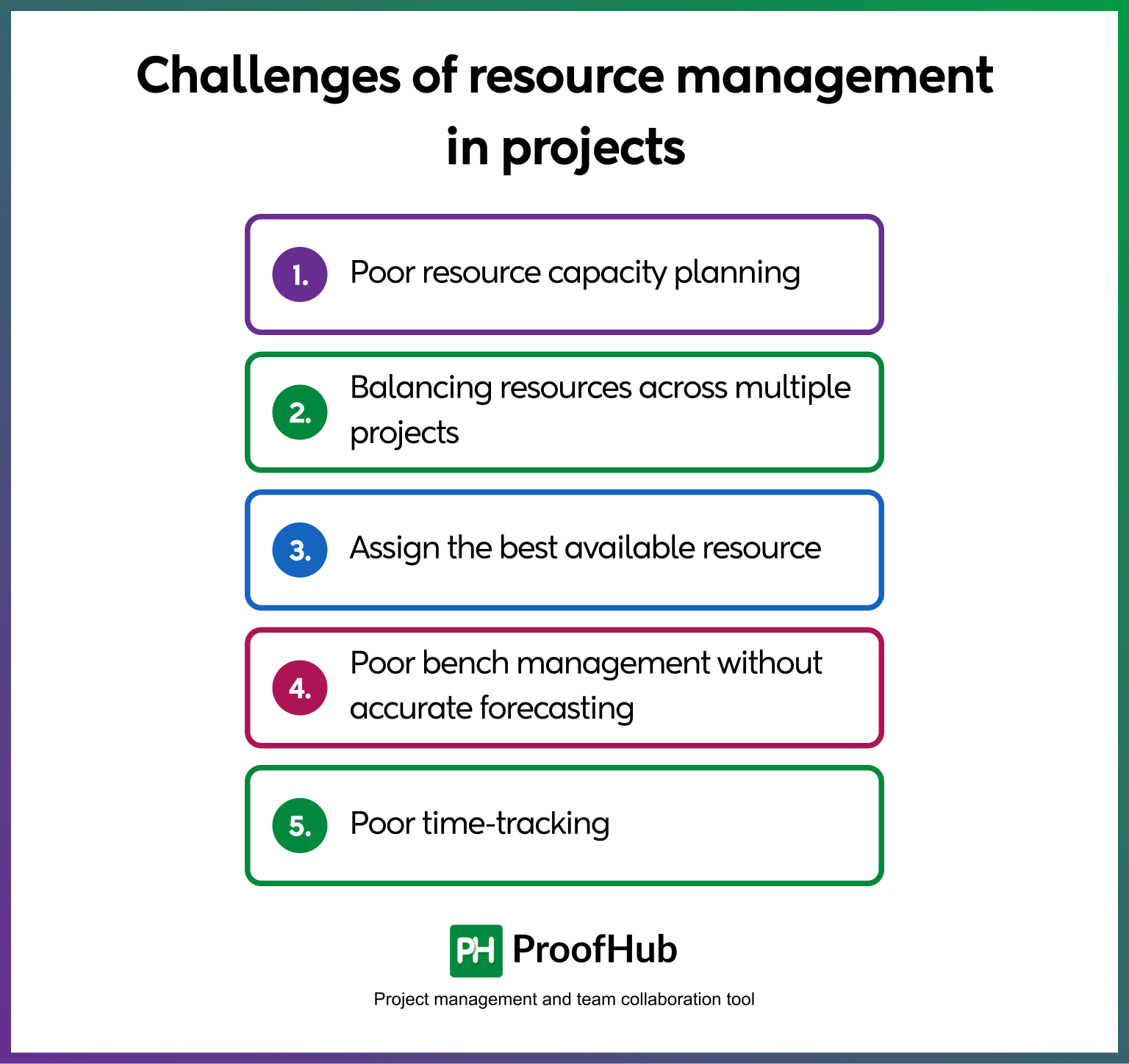 Challenges of resource management in projects

1. Poor resource capacity planning

2. Balancing resources across multiple projects

3. Assign the best available resource

4. Poor bench management without accurate forecasting

5. Poor time-tracking

PH ProofHub

Project management and team collaboration tool